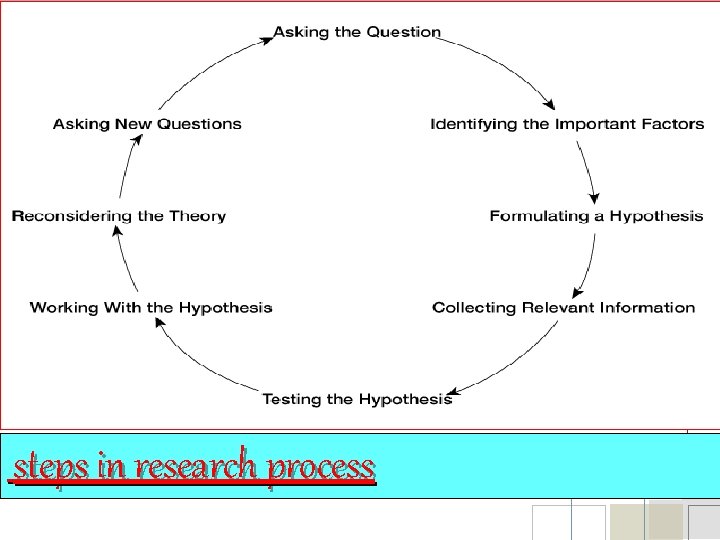 Asking the Question

Identifying the Important Factors

Formulating a Hypothesis

Collecting Relevant Information

Testing the Hypothesis

Working With the Hypothesis

Reconsidering the Theory

Asking New Questions

steps in research process